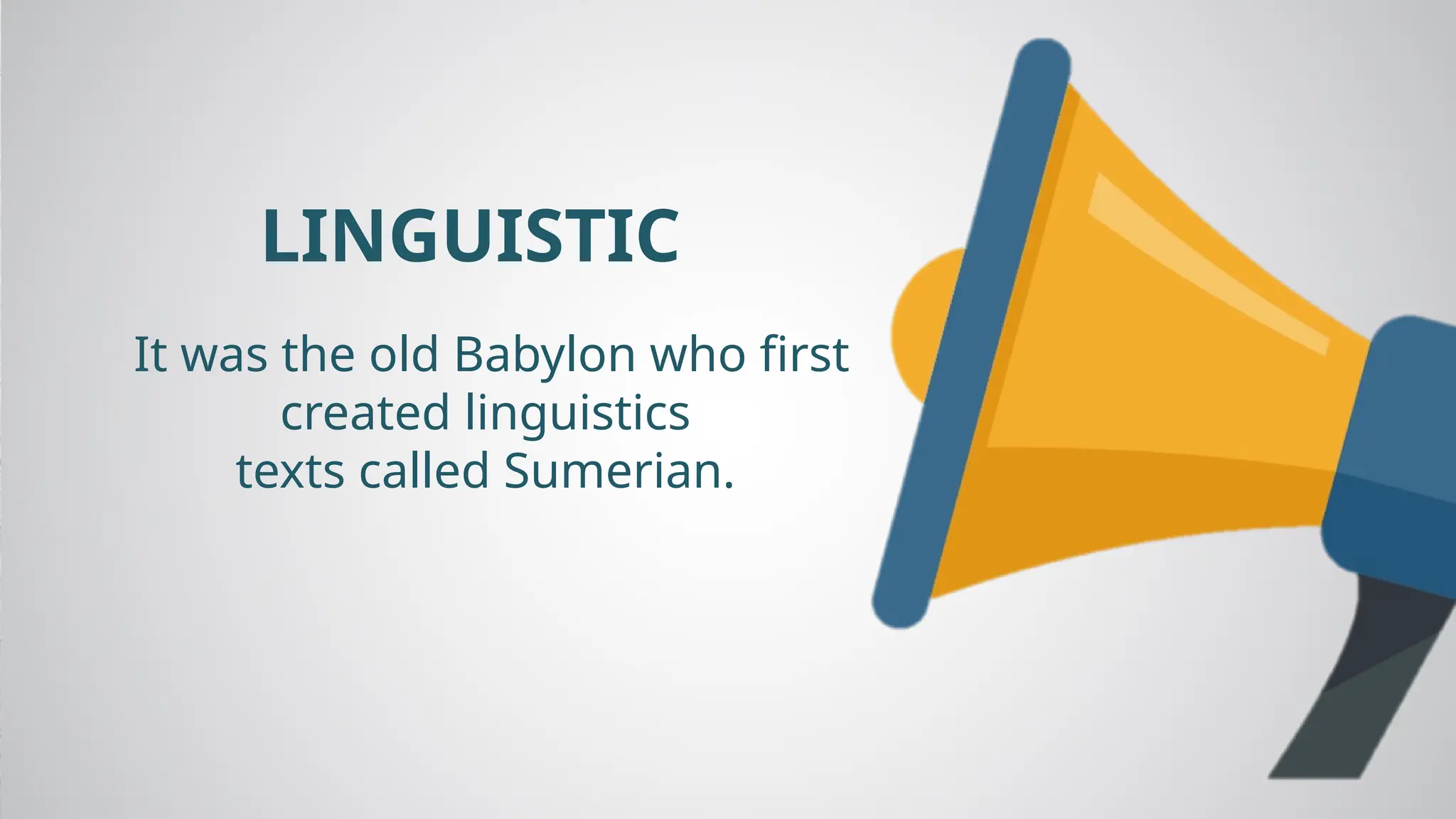 LINGUISTIC

It was the old Babylon who first created linguistics texts called Sumerian.